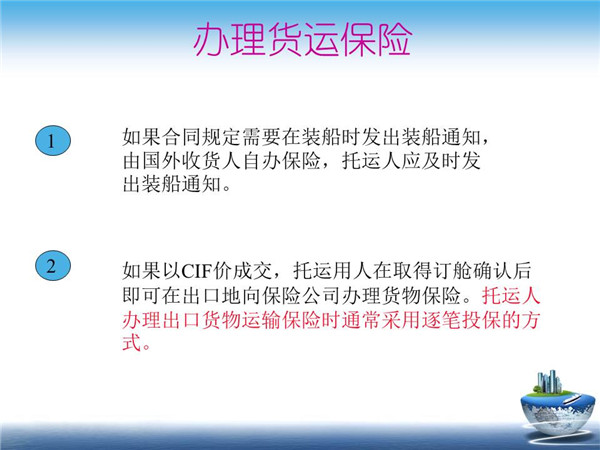 办理货运保险

1

如果合同规定需要在装船时发出装船通知，由国外收货人自办保险，托运人应及时发出装船通知。

2

如果以CIF价成交，托运用人在取得订舱确认后即可在出口地向保险公司办理货物保险。托运人办理出口货物运输保险时通常采用逐笔投保的方式。